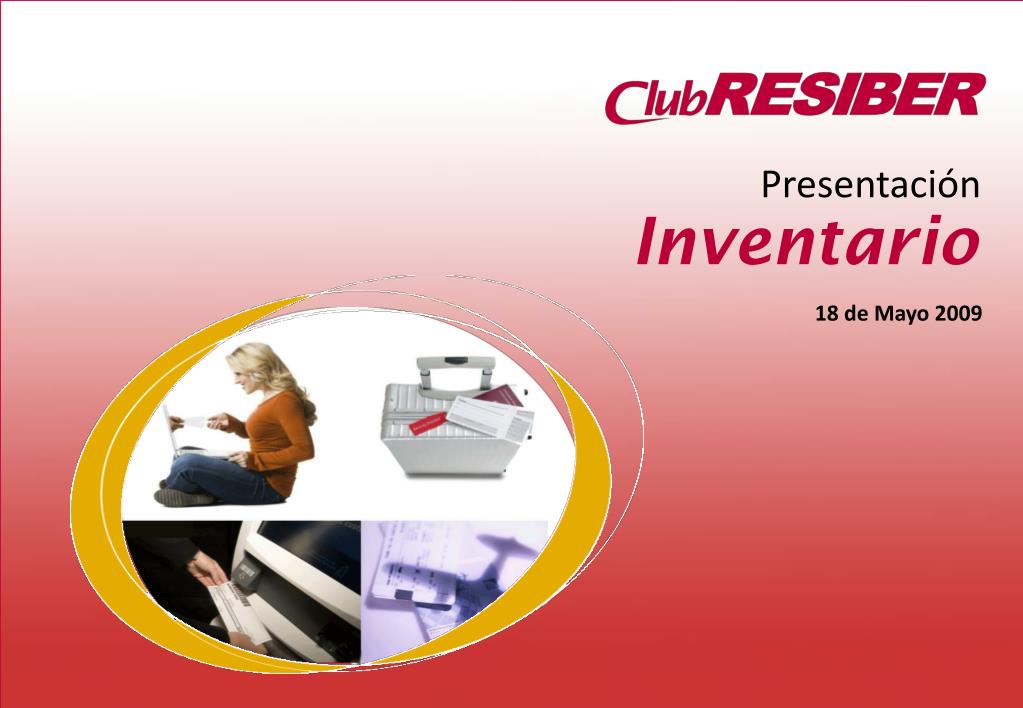 ClubRESIBER

Presentación
Inventario

18 de Mayo 2009